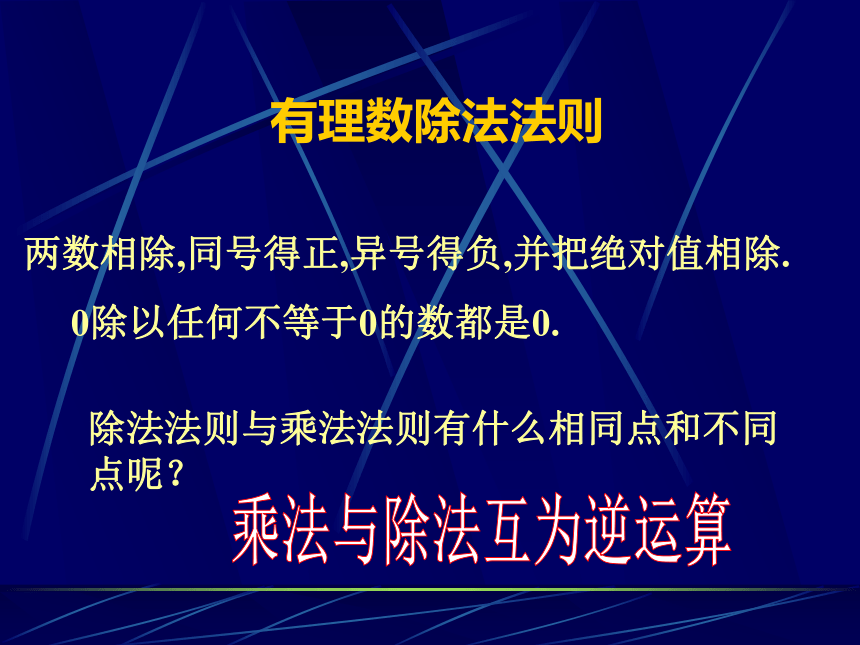 有理数除法法则

两数相除,同号得正,异号得负,并把绝对值相除.

0除以任何不等于0的数都是0.

除法法则与乘法法则有什么相同点和不同点呢?

乘法与除法互为逆运算